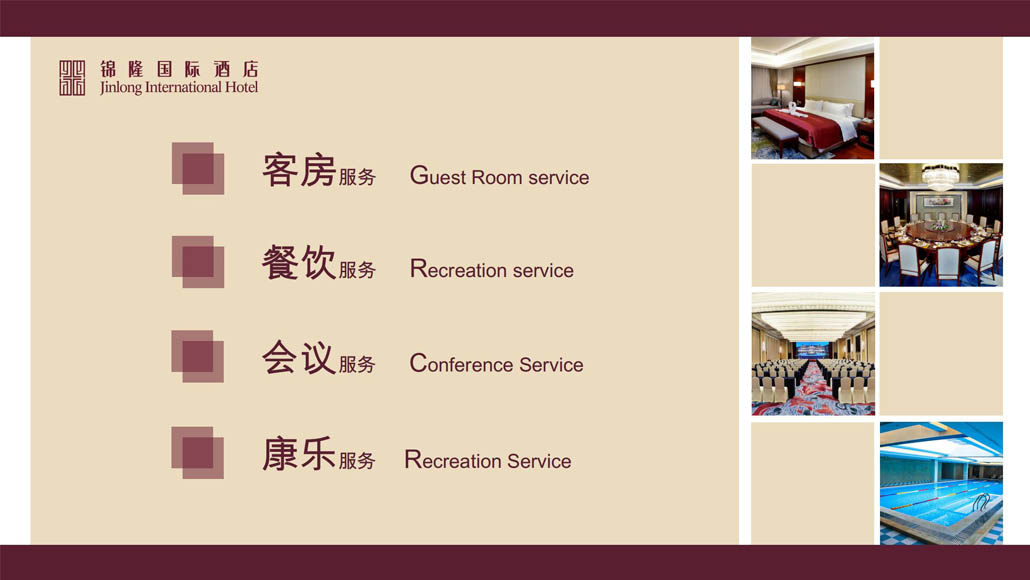 锦隆国际酒店
Jinlong International Hotel

客房服务 Guest Room service

餐饮服务 Recreation service

会议服务 Conference Service

康乐服务 Recreation Service